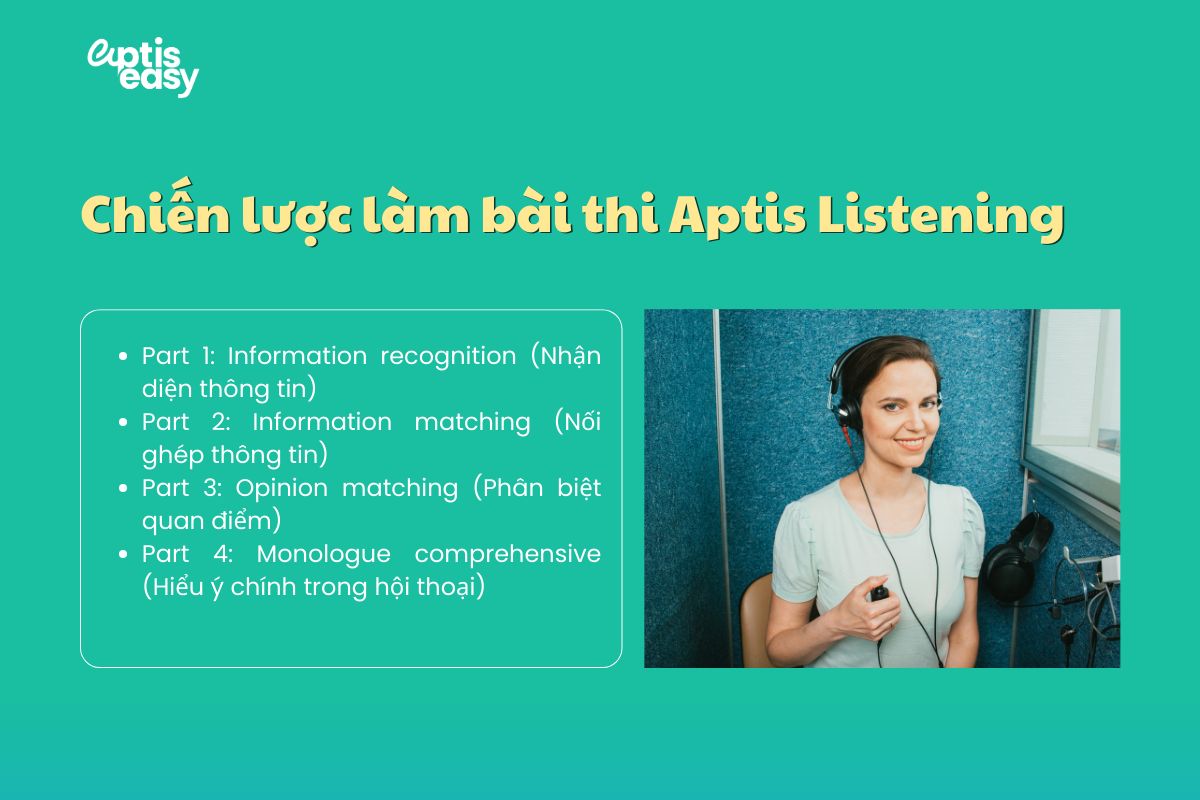 aptis easy

Chiến lược làm bài thi Aptis Listening

- Part 1: Information recognition (Nhận diện thông tin)
- Part 2: Information matching (Nối ghép thông tin)
- Part 3: Opinion matching (Phân biệt quan điểm)
- Part 4: Monologue comprehensive (Hiểu ý chính trong hội thoại)